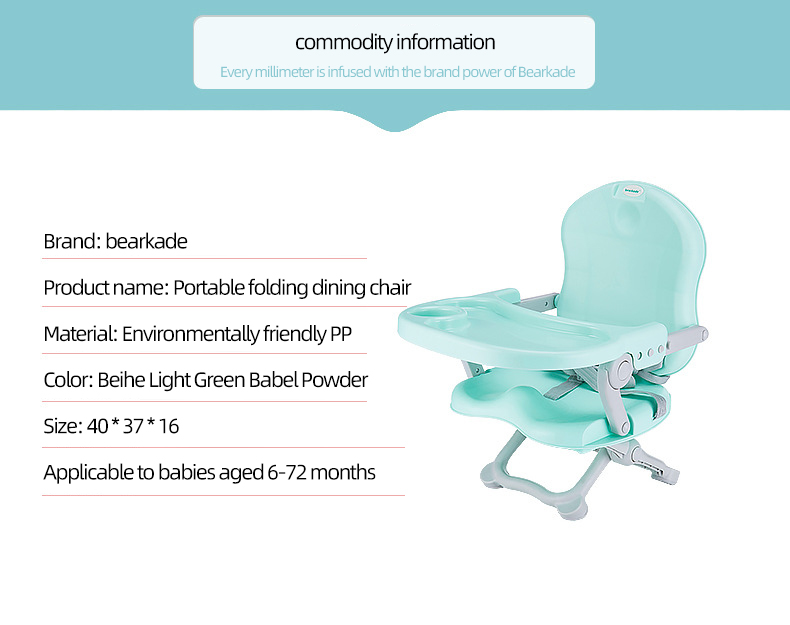 commodity information
Every millimeter is infused with the brand power of Bearkade

Brand: bearkade

Product name: Portable folding dining chair

Material: Environmentally friendly PP

Color: Beihe Light Green Babel Powder

Size: 40 * 37 * 16

Applicable to babies aged 6-72 months

bearkade